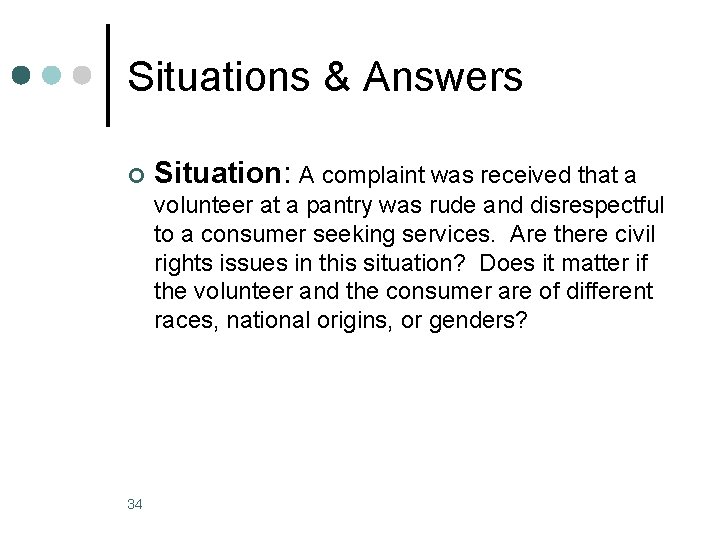 Situations & Answers

Situation: A complaint was received that a volunteer at a pantry was rude and disrespectful to a consumer seeking services. Are there civil rights issues in this situation? Does it matter if the volunteer and the consumer are of different races, national origins, or genders?

34